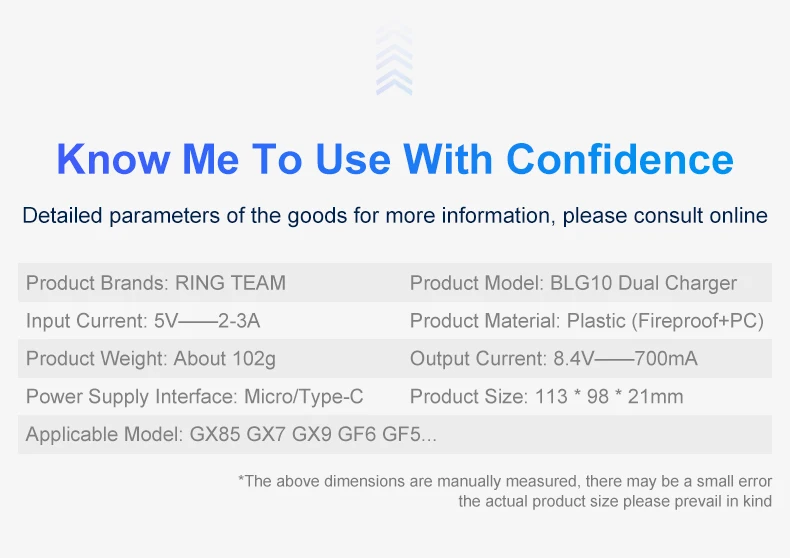 Know Me To Use With Confidence

Detailed parameters of the goods for more information, please consult online

| Product Brands: RING TEAM | Product Model: BLG10 Dual Charger |
|---|---|
| Input Current: 5V——2-3A | Product Material: Plastic (Fireproof+PC) |
| Product Weight: About 102g | Output Current: 8.4V——700mA |
| Power Supply Interface: Micro/Type-C | Product Size: 113 * 98 * 21mm |
| Applicable Model: GX85 GX7 GX9 GF6 GF5... | |

*The above dimensions are manually measured, there may be a small error the actual product size please prevail in kind